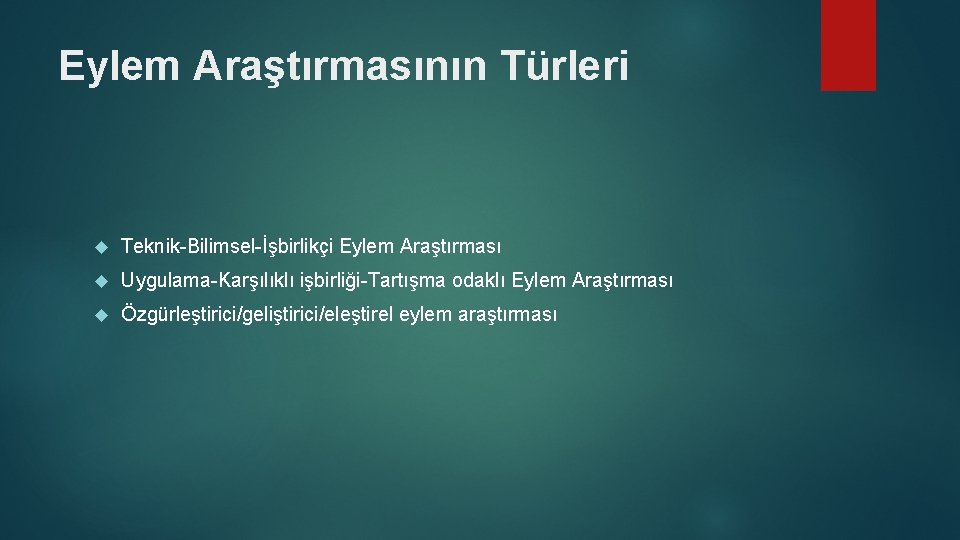 Eylem Araştırmasının Türleri

Teknik-Bilimsel-İşbirlikçi Eylem Araştırması

Uygulama-Karşılıklı işbirliği-Tartışma odaklı Eylem Araştırması

Özgürleştirici/geliştirici/eleştirel eylem araştırması